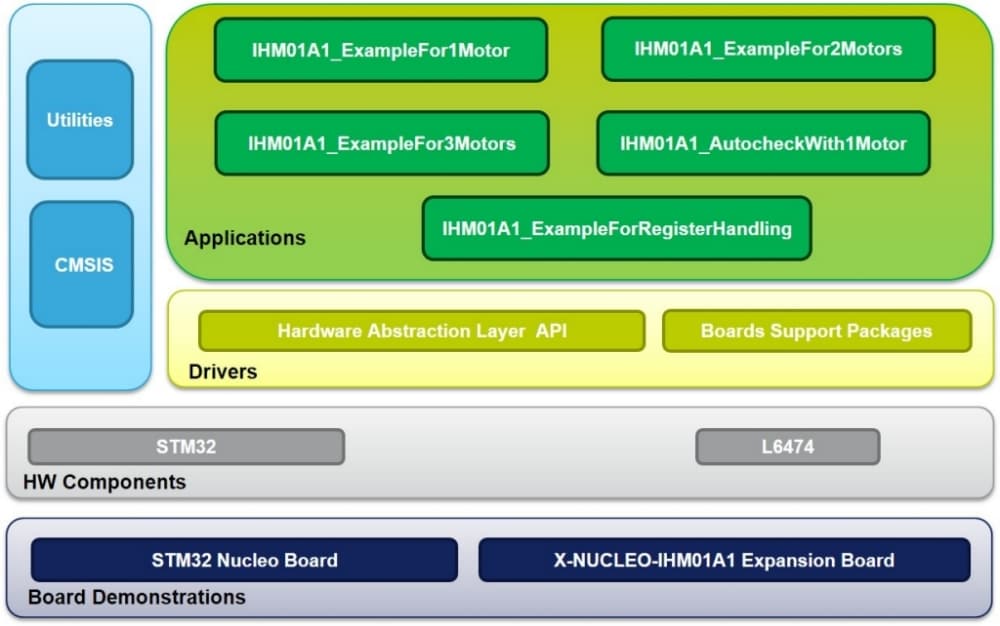 Utilities

CMSIS

IHM01A1_ExampleFor1Motor

IHM01A1_ExampleFor2Motors

IHM01A1_ExampleFor3Motors

IHM01A1_AutocheckWith1Motor

IHM01A1_ExampleForRegisterHandling

Applications

Hardware Abstraction Layer API

Boards Support Packages

Drivers

STM32

L6474

HW Components

STM32 Nucleo Board

X-NUCLEO-IHM01A1 Expansion Board

Board Demonstrations